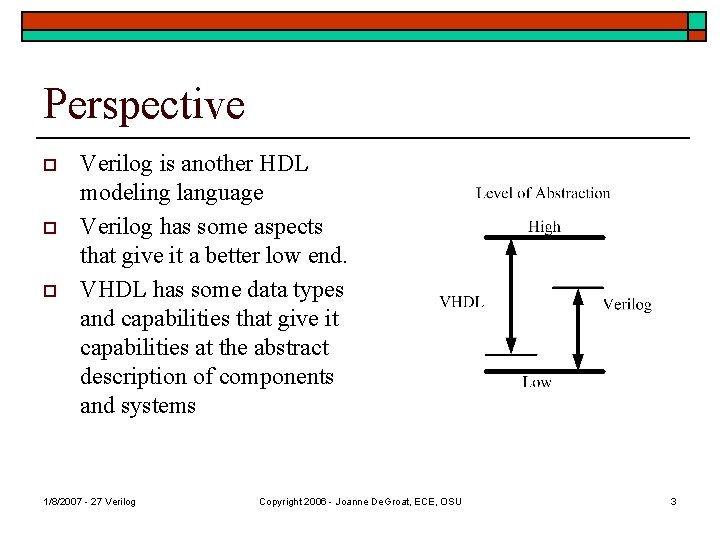 Perspective

Verilog is another HDL modeling language

Verilog has some aspects that give it a better low end.

VHDL has some data types and capabilities that give it capabilities at the abstract description of components and systems

Level of Abstraction

High

VHDL

Verilog

Low

1/8/2007 - 27 Verilog

Copyright 2006 - Joanne DeGroat, ECE, OSU

3